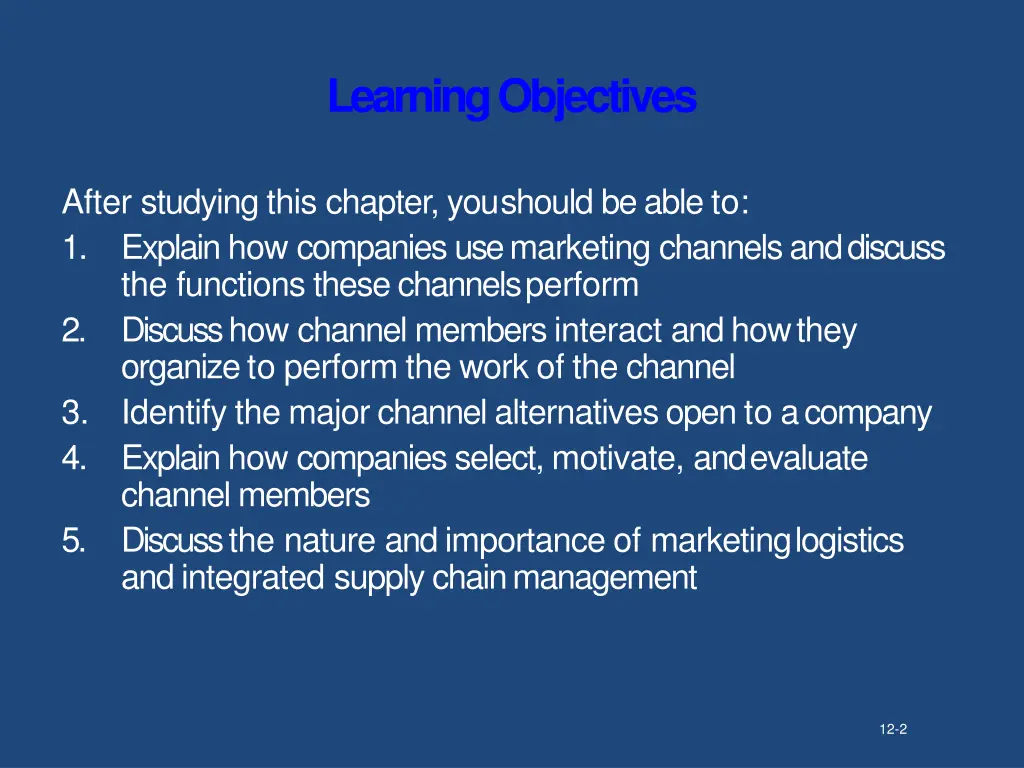 Learning Objectives

After studying this chapter, you should be able to:
1. Explain how companies use marketing channels and discuss the functions these channels perform
2. Discuss how channel members interact and how they organize to perform the work of the channel
3. Identify the major channel alternatives open to a company
4. Explain how companies select, motivate, and evaluate channel members
5. Discuss the nature and importance of marketing logistics and integrated supply chain management

12-2